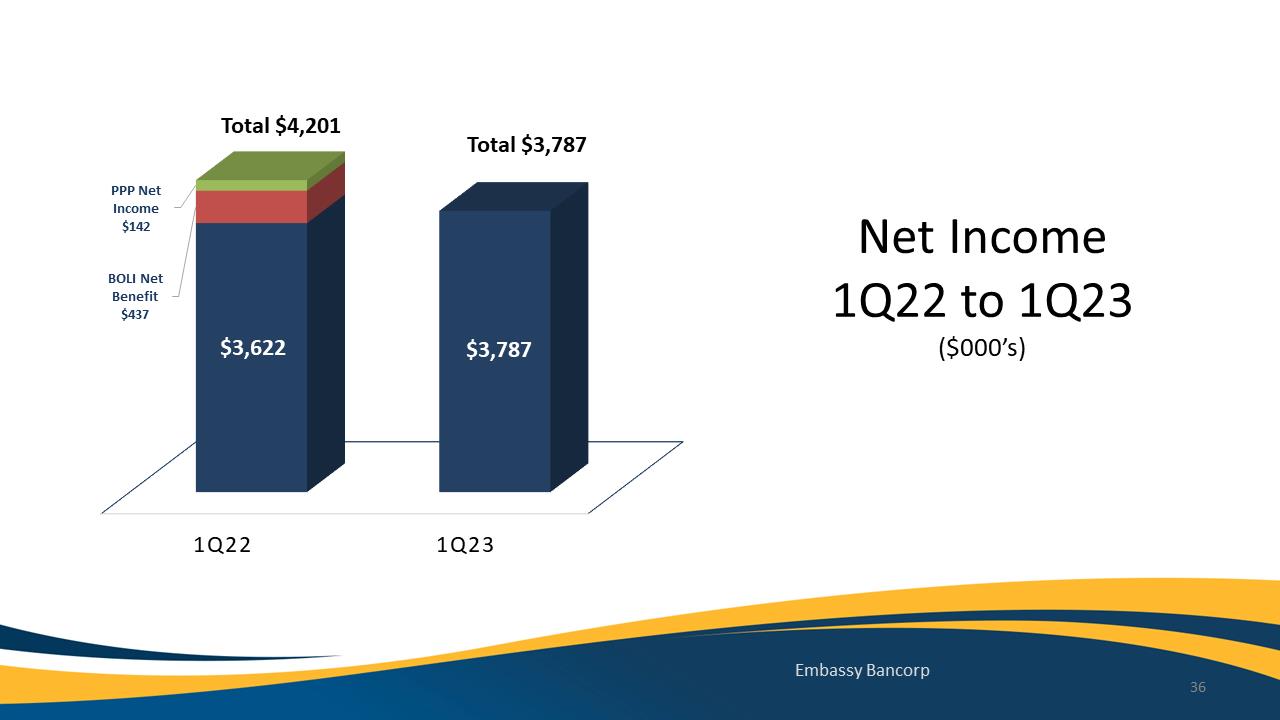 Total $4,201

Total $3,787

PPP Net
Income
$142

BOLI Net
Benefit
$437

$3,622

$3,787

1Q22

1Q23

Net Income
1Q22 to 1Q23
($000's)

Embassy Bancorp

36